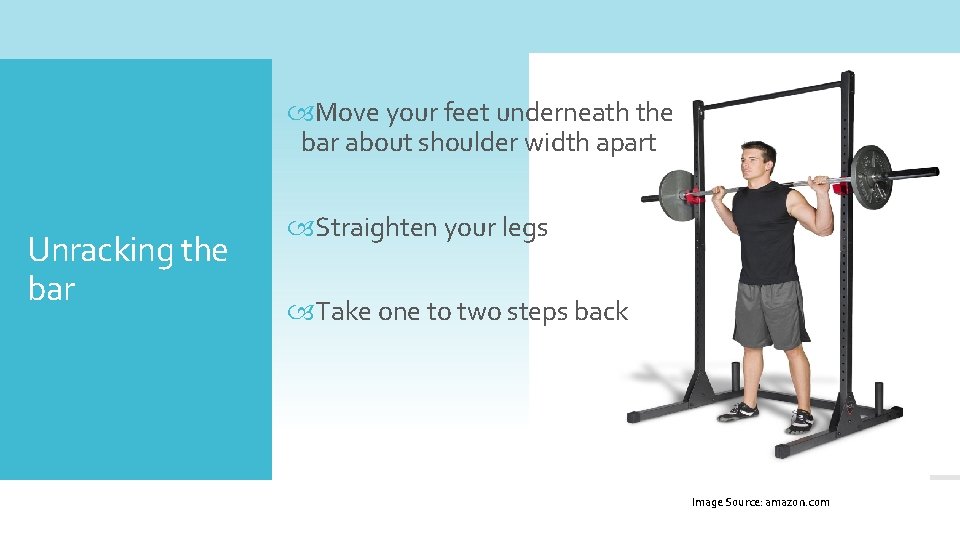 Unracking the bar

Move your feet underneath the bar about shoulder width apart

Straighten your legs

Take one to two steps back

Image Source: amazon.com